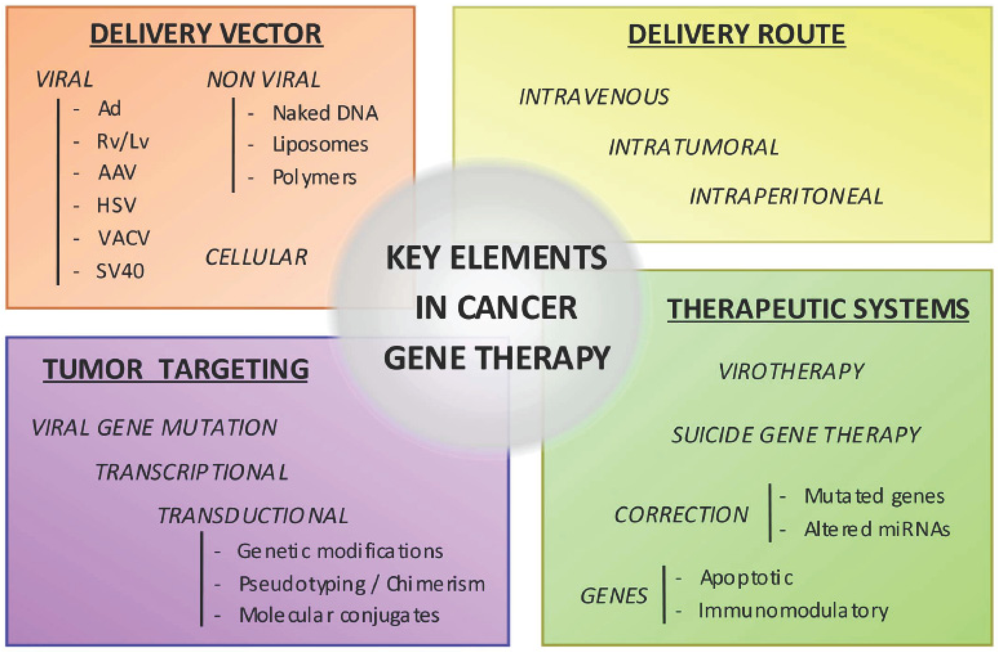 DELIVERY VECTOR

VIRAL
- Ad
- Rv/Lv
- AAV
- HSV
- VACV
- SV40

NON VIRAL
- Naked DNA
- Liposomes
- Polymers

CELLULAR

DELIVERY ROUTE

INTRAVENOUS
INTRATUMORAL
INTRAPERITONEAL

KEY ELEMENTS IN CANCER GENE THERAPY

TUMOR TARGETING

VIRAL GENE MUTATION
TRANSCRIPTIONAL
TRANSDUCTIONAL
- Genetic modifications
- Pseudotyping / Chimerism
- Molecular conjugates

THERAPEUTIC SYSTEMS

VIROTHERAPY
SUICIDE GENE THERAPY
CORRECTION
- Mutated genes
- Altered miRNAs
GENES
- Apoptotic
- Immunomodulatory